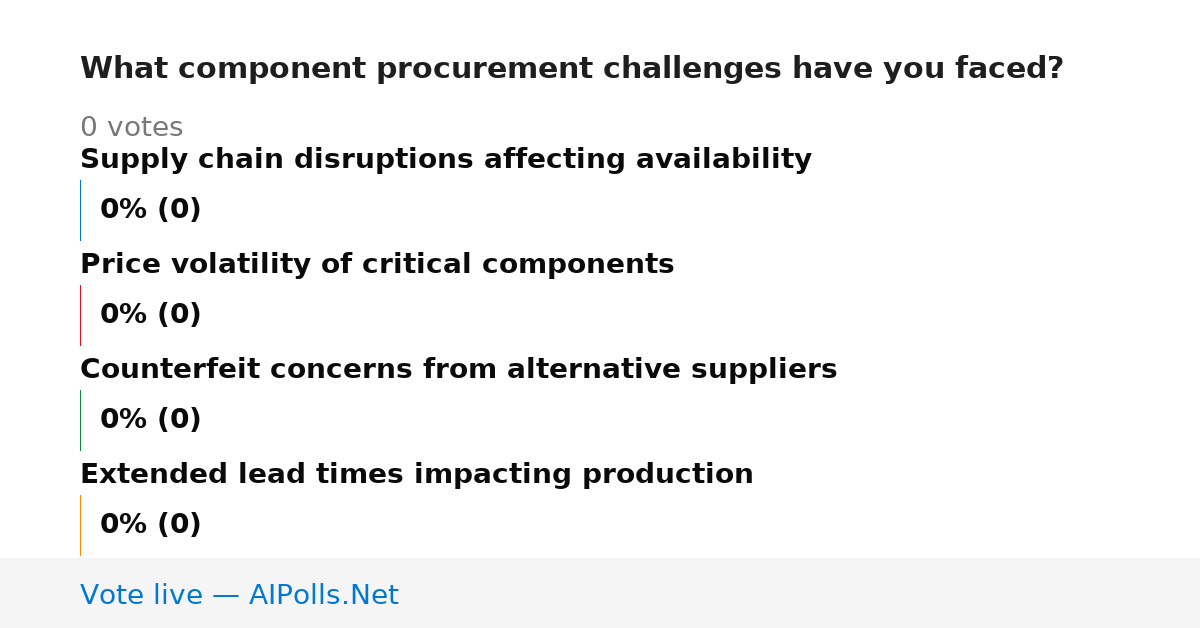 What component procurement challenges have you faced?

0 votes

Supply chain disruptions affecting availability

0% (0)

Price volatility of critical components

0% (0)

Counterfeit concerns from alternative suppliers

0% (0)

Extended lead times impacting production

0% (0)

Vote live — AIPolls.Net